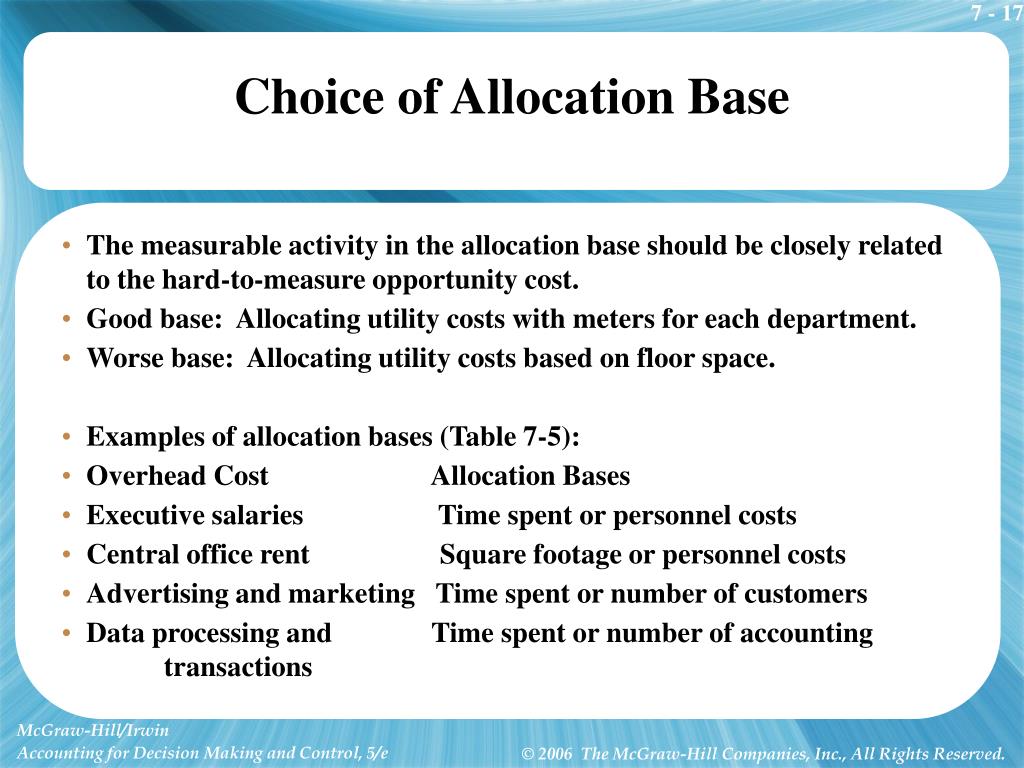 7 - 17

Choice of Allocation Base

• The measurable activity in the allocation base should be closely related to the hard-to-measure opportunity cost.
• Good base: Allocating utility costs with meters for each department.
• Worse base: Allocating utility costs based on floor space.

• Examples of allocation bases (Table 7-5):
• Overhead Cost Allocation Bases
• Executive salaries Time spent or personnel costs
• Central office rent Square footage or personnel costs
• Advertising and marketing Time spent or number of customers
• Data processing and Time spent or number of accounting transactions

McGraw-Hill/Irwin
Accounting for Decision Making and Control, 5/e

© 2006 The McGraw-Hill Companies, Inc., All Rights Reserved.